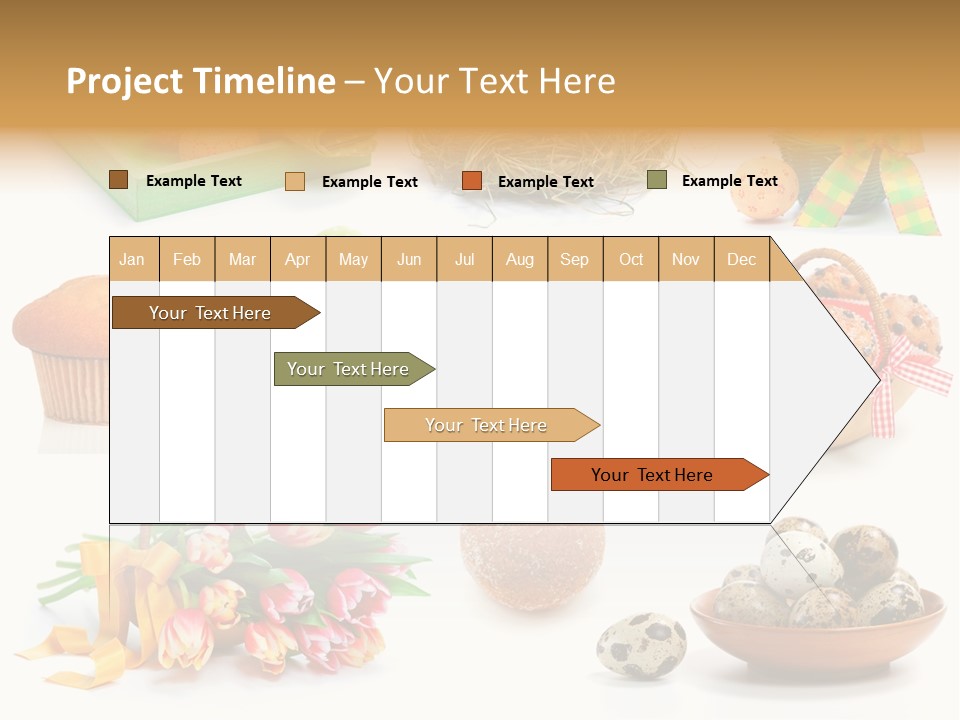 Project Timeline – Your Text Here

Example Text Example Text Example Text Example Text

| Jan | Feb | Mar | Apr | May | Jun | Jul | Aug | Sep | Oct | Nov | Dec |
|---|---|---|---|---|---|---|---|---|---|---|---|

Your Text Here

Your Text Here

Your Text Here

Your Text Here